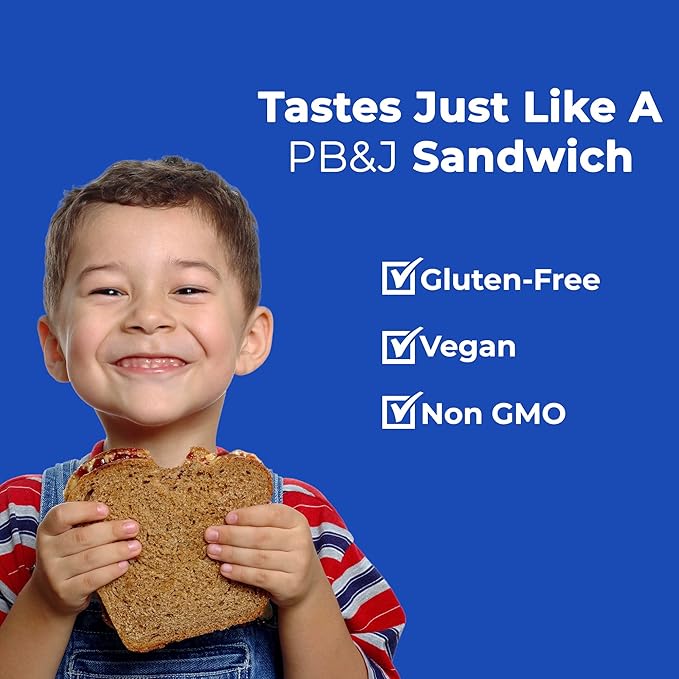 Tastes Just Like A PB&J Sandwich

Gluten-Free

Vegan

Non GMO